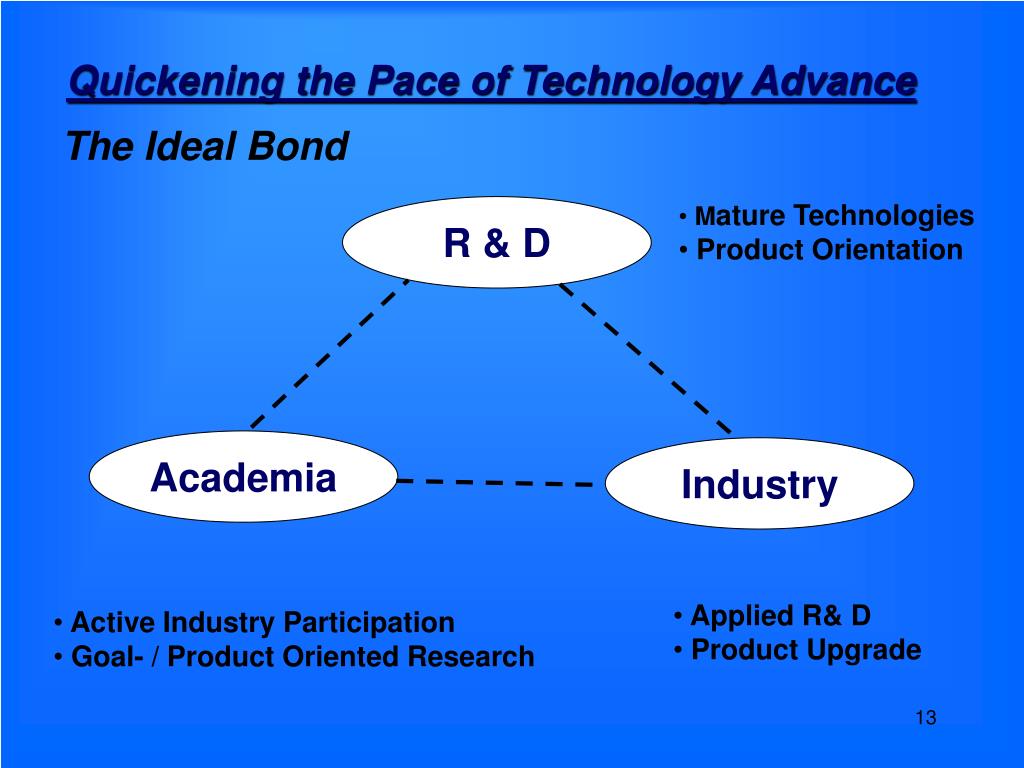 Quickening the Pace of Technology Advance

The Ideal Bond

R & D

• Mature Technologies
• Product Orientation

Academia

Industry

• Active Industry Participation
• Goal- / Product Oriented Research

• Applied R& D
• Product Upgrade

13